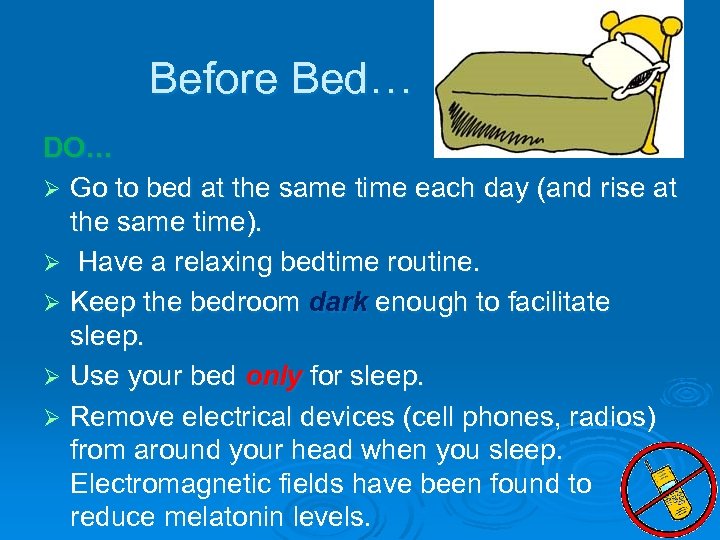 Before Bed…

DO…

➢ Go to bed at the same time each day (and rise at the same time).

➢ Have a relaxing bedtime routine.

➢ Keep the bedroom dark enough to facilitate sleep.

➢ Use your bed only for sleep.

➢ Remove electrical devices (cell phones, radios) from around your head when you sleep. Electromagnetic fields have been found to reduce melatonin levels.